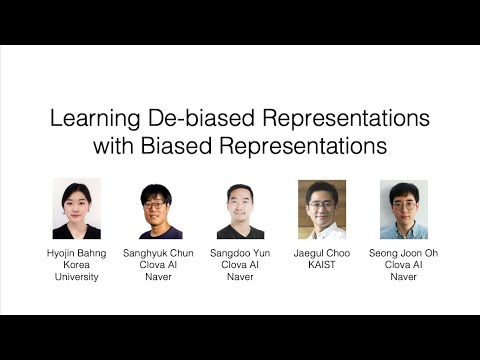 Learning De-biased Representations with Biased Representations

Hyojin Bahng
Korea
University

Sanghyuk Chun
Clova AI
Naver

Sangdoo Yun
Clova AI
Naver

Jaegul Choo
KAIST

Seong Joon Oh
Clova AI
Naver